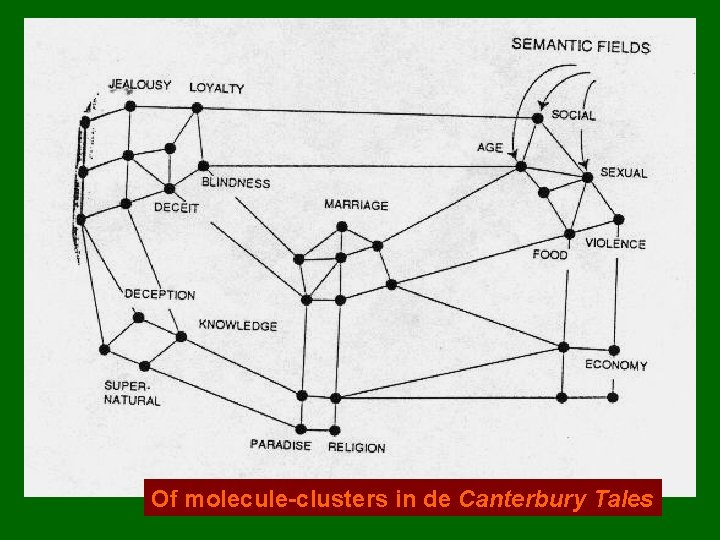 SEMANTIC FIELDS

JEALOUSY

LOYALTY

SOCIAL

AGE

SEXUAL

BLINDNESS

DECEIT

MARRIAGE

FOOD

VIOLENCE

DECEPTION

KNOWLEDGE

ECONOMY

SUPER-NATURAL

PARADISE

RELIGION

Of molecule-clusters in de Canterbury Tales